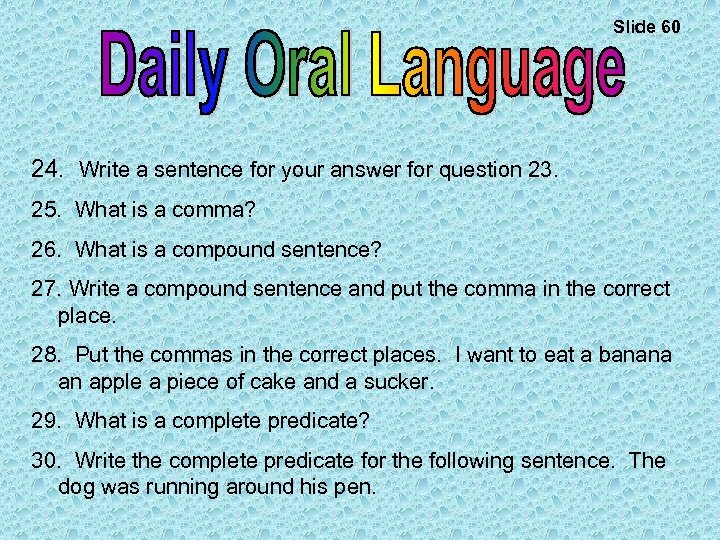 Slide 60

Daily Oral Language

24. Write a sentence for your answer for question 23.

25. What is a comma?

26. What is a compound sentence?

27. Write a compound sentence and put the comma in the correct place.

28. Put the commas in the correct places. I want to eat a banana an apple a piece of cake and a sucker.

29. What is a complete predicate?

30. Write the complete predicate for the following sentence. The dog was running around his pen.